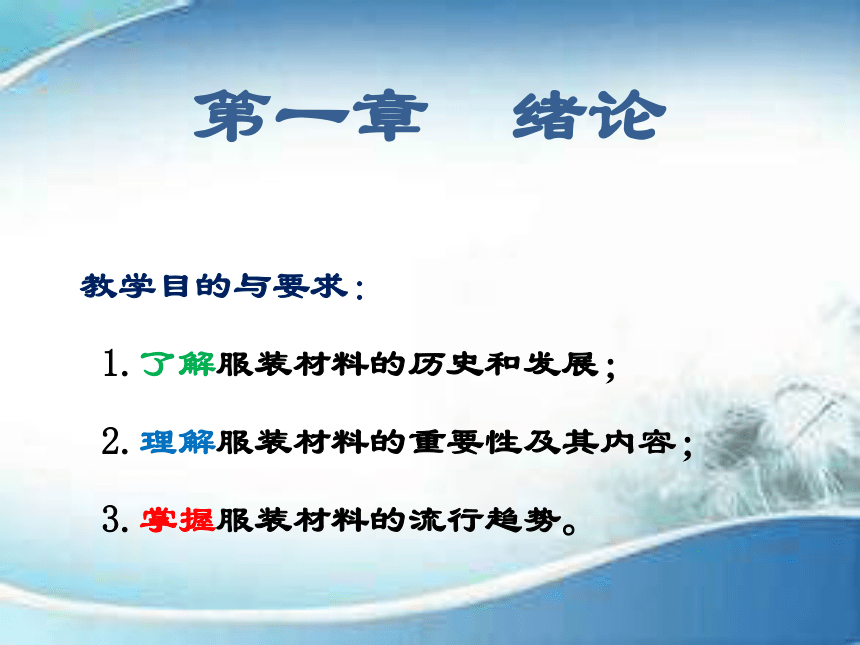 第一章　绪论

教学目的与要求：

1. 了解服装材料的历史和发展；

2. 理解服装材料的重要性及其内容；

3. 掌握服装材料的流行趋势。